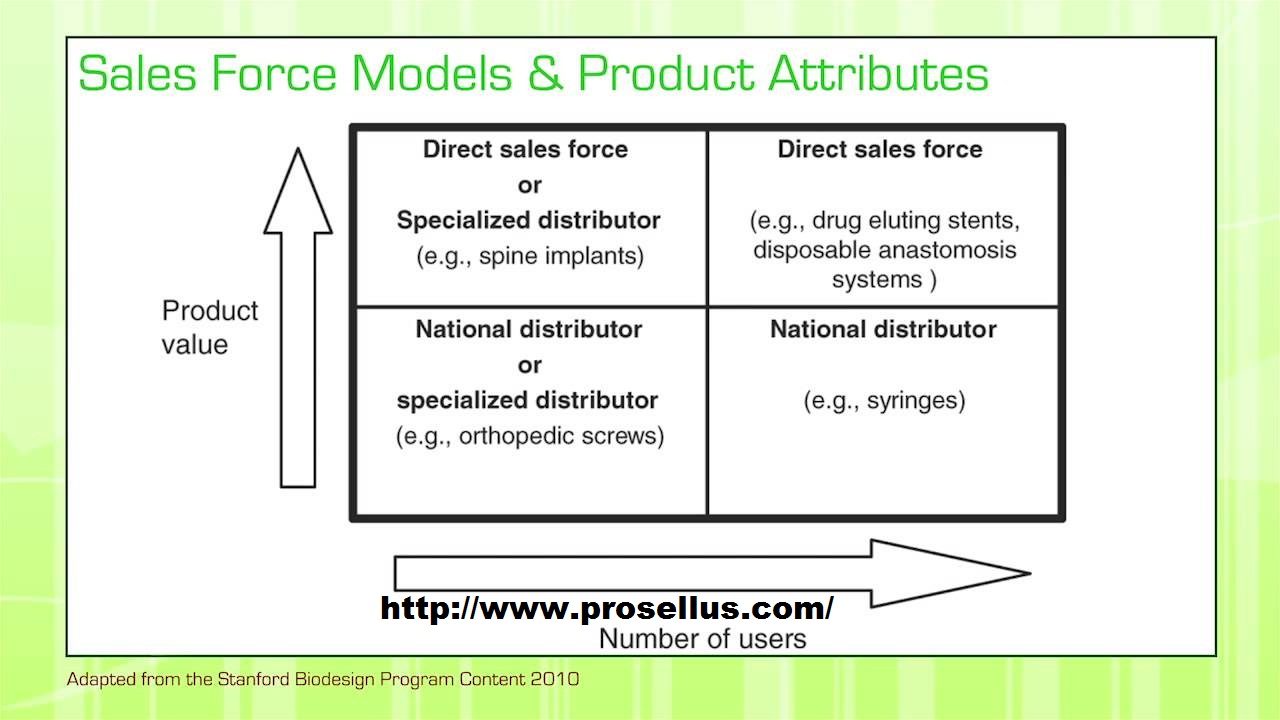 Sales Force Models & Product Attributes

Product value

| Direct sales force or Specialized distributor (e.g., spine implants) | Direct sales force (e.g., drug eluting stents, disposable anastomosis systems ) |
|---|---|
| National distributor or specialized distributor (e.g., orthopedic screws) | National distributor (e.g., syringes) |

http://www.prosellus.com/

Number of users

Adapted from the Stanford Biodesign Program Content 2010